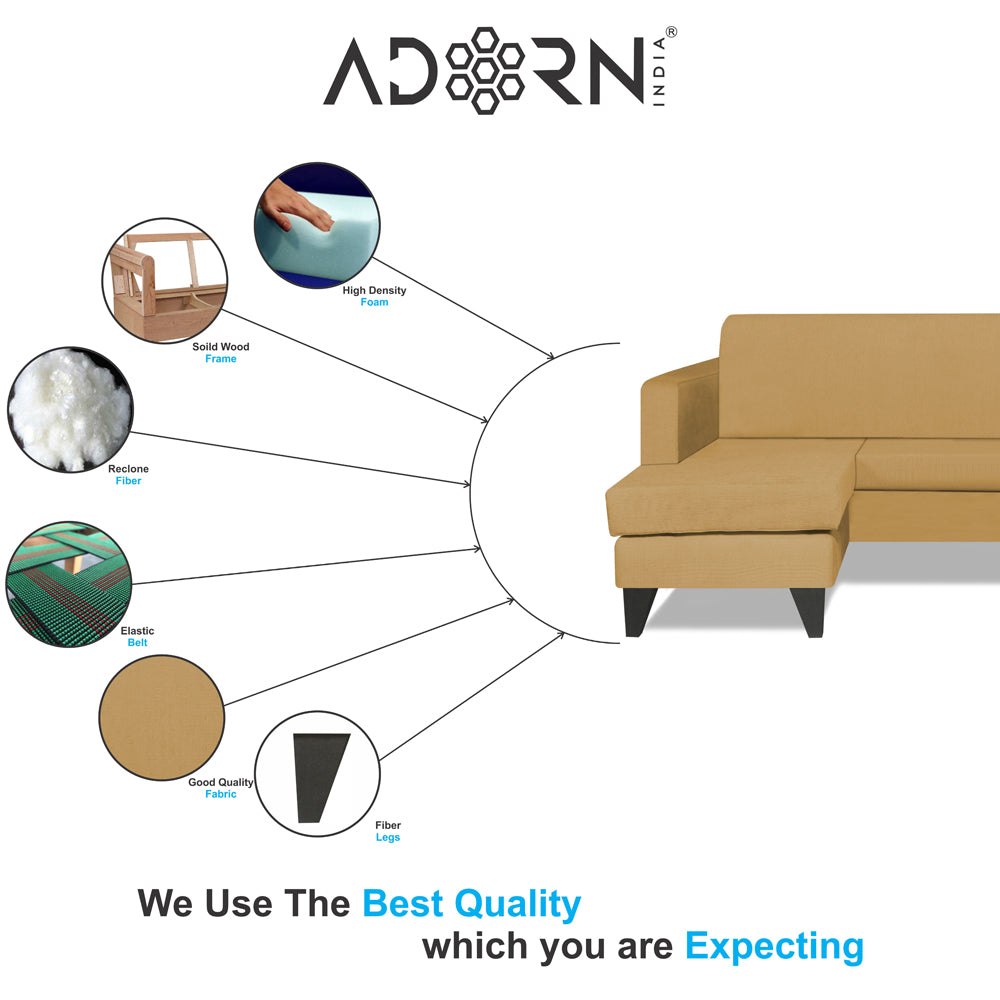 ADORN INDIA®

High Density
Foam

Soild Wood
Frame

Reclone
Fiber

Elastic
Belt

Good Quality
Fabric

Fiber
Legs

We Use The Best Quality
which you are Expecting